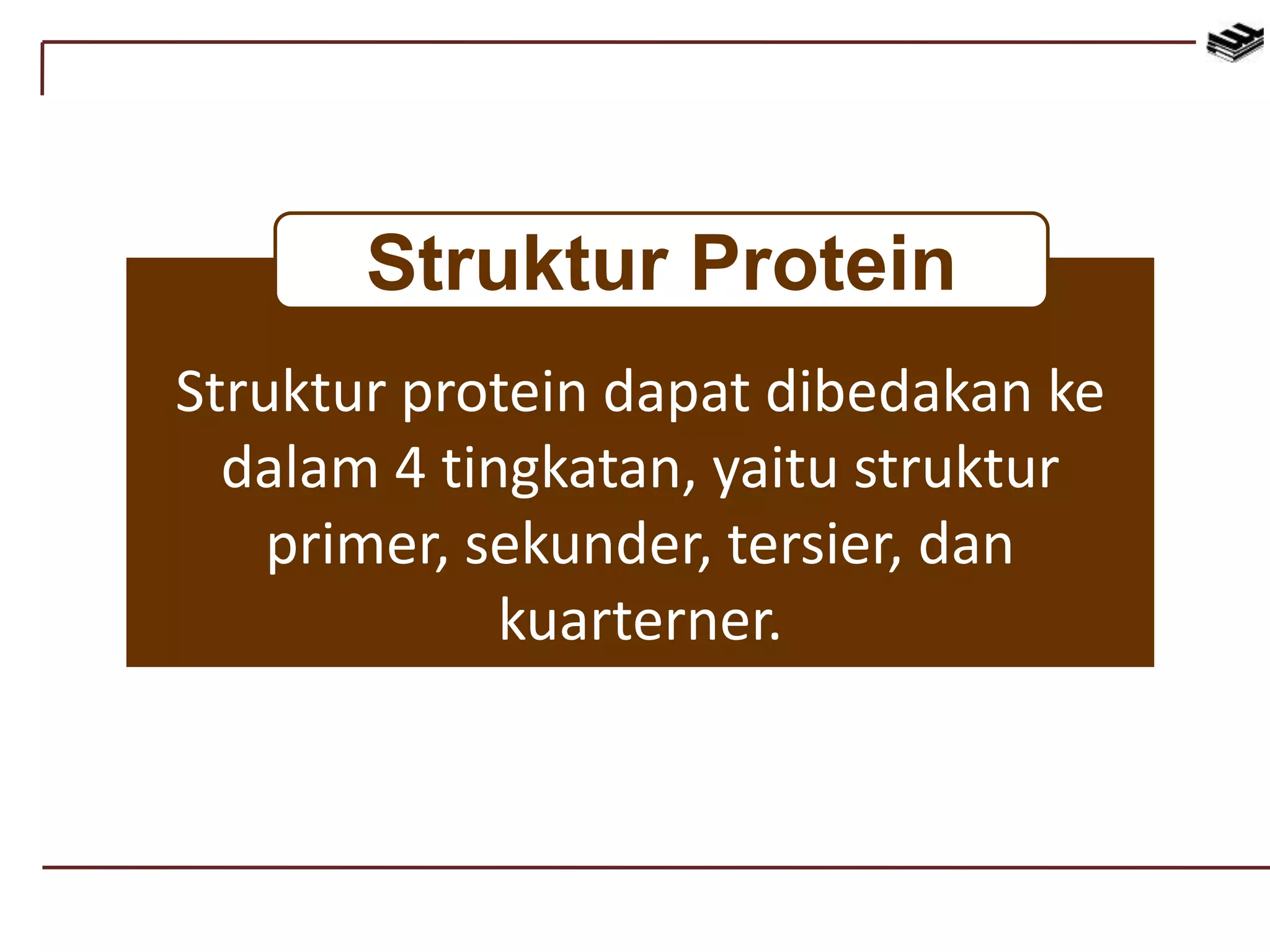 Struktur Protein

Struktur protein dapat dibedakan ke dalam 4 tingkatan, yaitu struktur primer, sekunder, tersier, dan kuarterner.